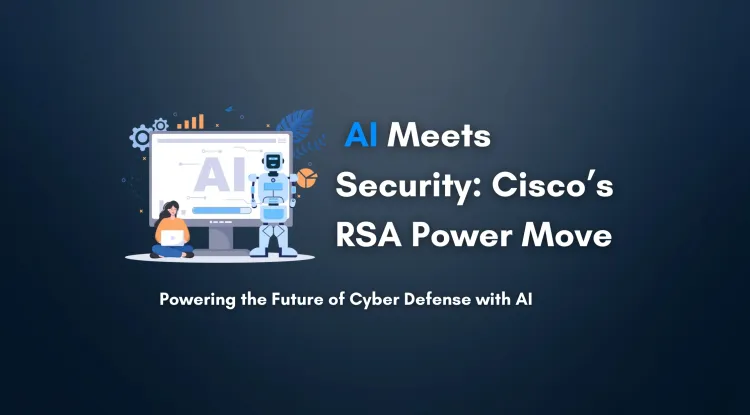 AI

AI Meets Security: Cisco's RSA Power Move

Powering the Future of Cyber Defense with AI